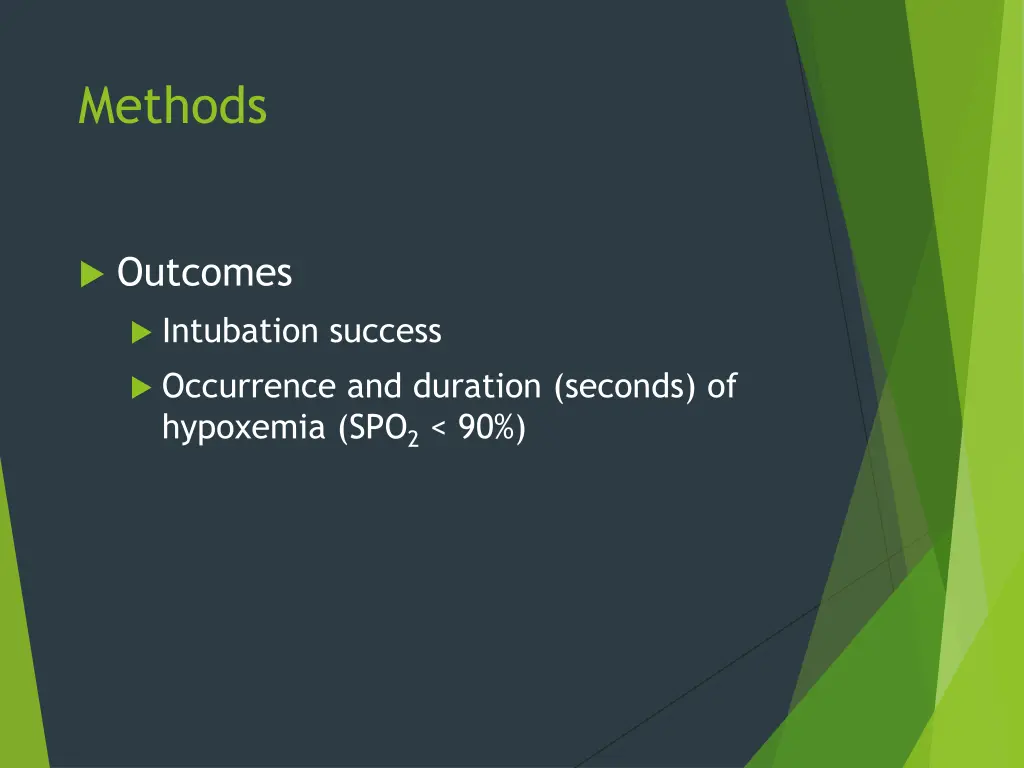 Methods

Outcomes

Intubation success

Occurrence and duration (seconds) of hypoxemia ($SPO_2$ < 90%)